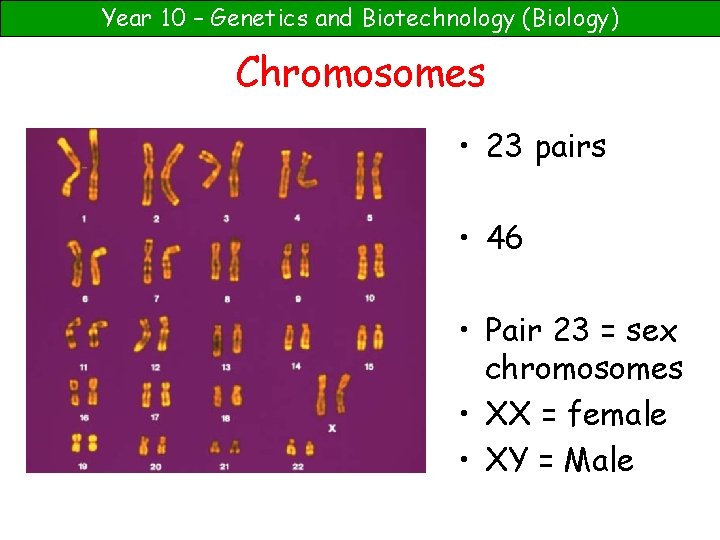 Year 10 – Genetics and Biotechnology (Biology)

Chromosomes

1 2 3 4 5
6 7 8 9 10
11 12 13 14 15
16 17 18 X
19 20 21 22

• 23 pairs

• 46

• Pair 23 = sex chromosomes
• XX = female
• XY = Male